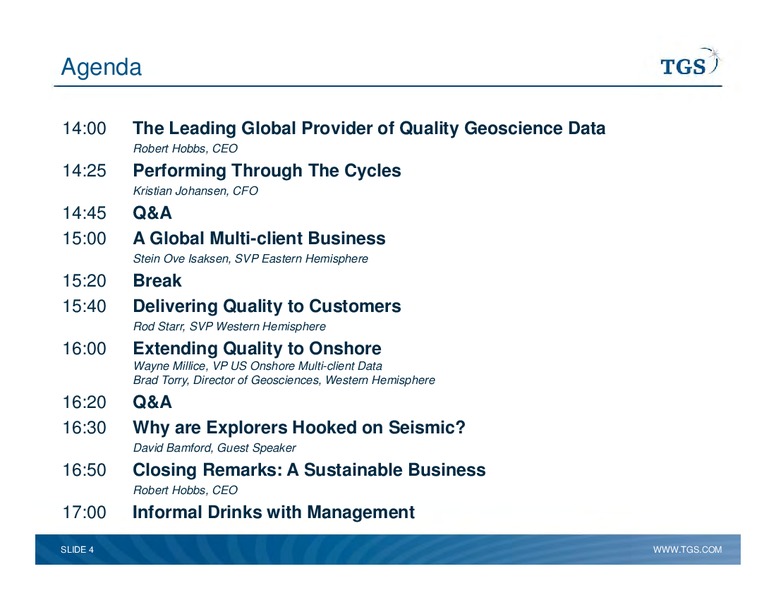 Agenda

TGS

14:00 The Leading Global Provider of Quality Geoscience Data
Robert Hobbs, CEO

14:25 Performing Through The Cycles
Kristian Johansen, CFO

14:45 Q&A

15:00 A Global Multi-client Business
Stein Ove Isaksen, SVP Eastern Hemisphere

15:20 Break

15:40 Delivering Quality to Customers
Rod Starr, SVP Western Hemisphere

16:00 Extending Quality to Onshore
Wayne Millice, VP US Onshore Multi-client Data
Brad Torry, Director of Geosciences, Western Hemisphere

16:20 Q&A

16:30 Why are Explorers Hooked on Seismic?
David Bamford, Guest Speaker

16:50 Closing Remarks: A Sustainable Business
Robert Hobbs, CEO

17:00 Informal Drinks with Management

SLIDE 4

WWW.TGS.COM